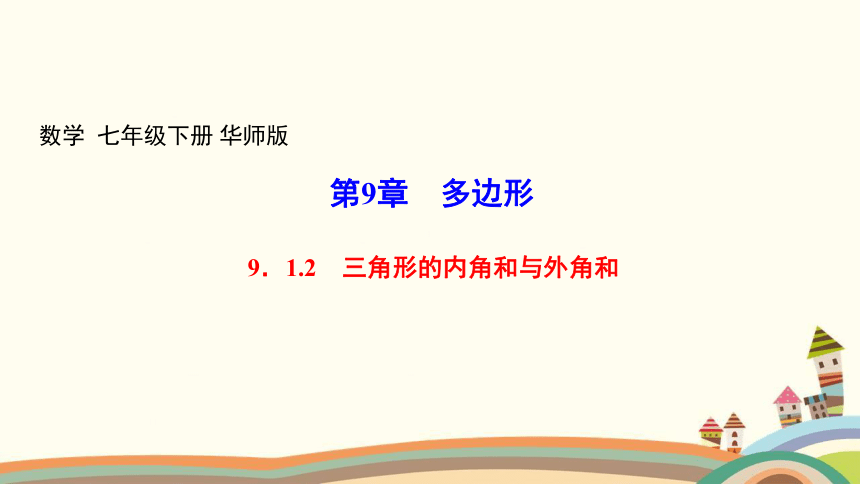 数学 七年级下册 华师版

第9章 多边形

9．1.2 三角形的内角和与外角和